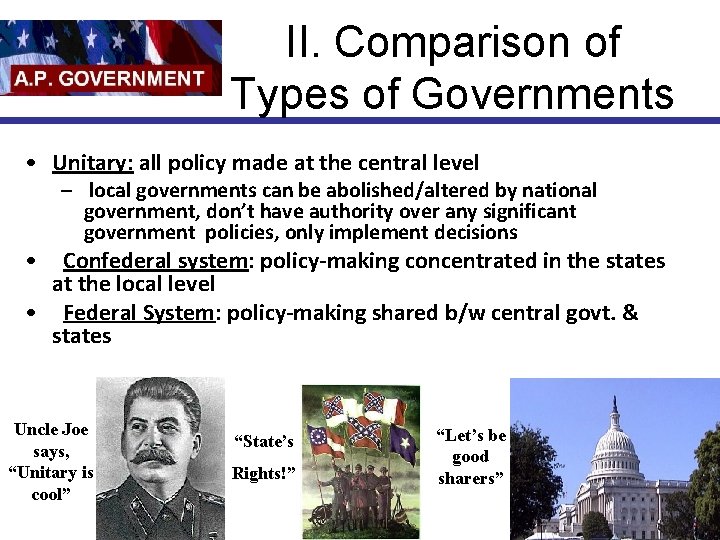 A.P. GOVERNMENT

II. Comparison of Types of Governments

• Unitary: all policy made at the central level
– local governments can be abolished/altered by national government, don't have authority over any significant government policies, only implement decisions
• Confederal system: policy-making concentrated in the states at the local level
• Federal System: policy-making shared b/w central govt. & states

Uncle Joe says, "Unitary is cool"

"State's Rights!"

"Let's be good sharers"